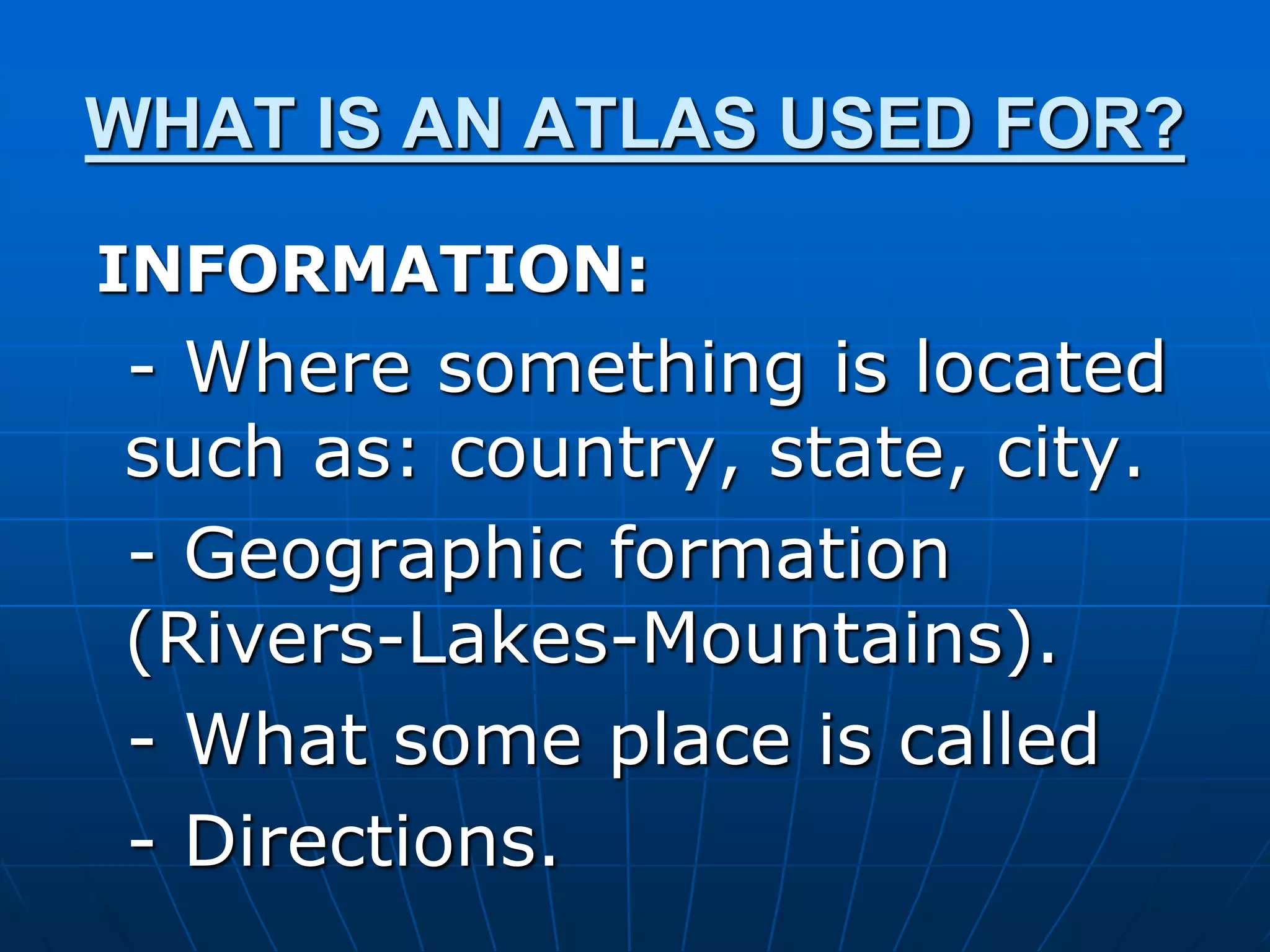 WHAT IS AN ATLAS USED FOR?

INFORMATION:

- Where something is located such as: country, state, city.

- Geographic formation (Rivers-Lakes-Mountains).

- What some place is called

- Directions.